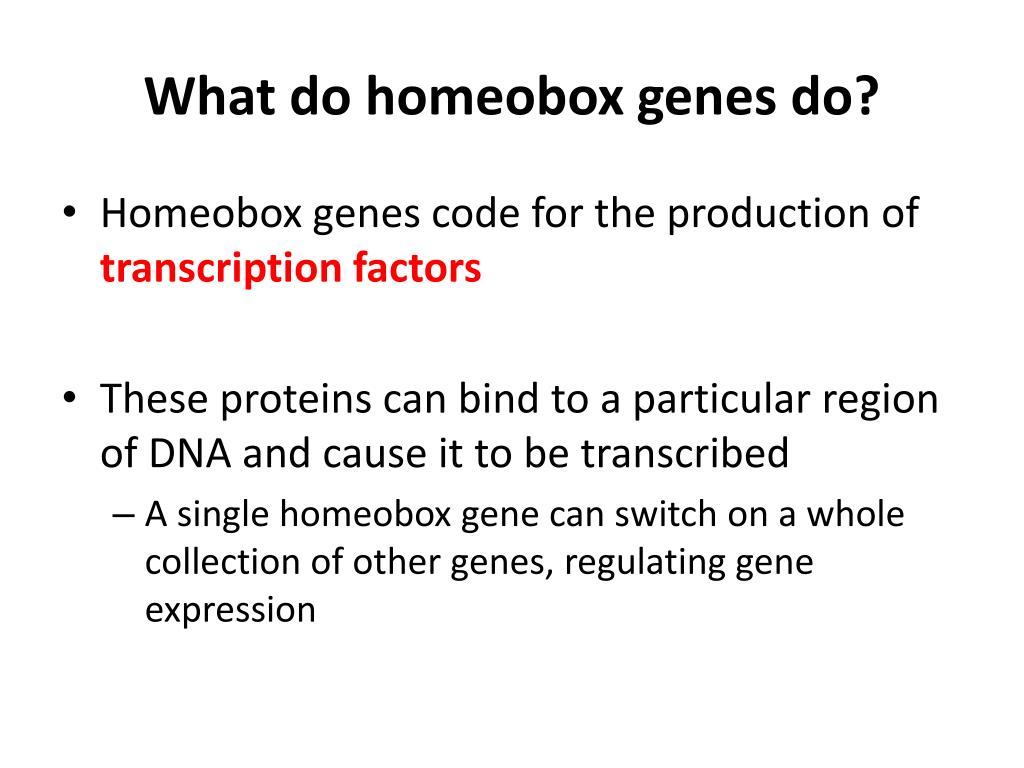 What do homeobox genes do?

• Homeobox genes code for the production of transcription factors

• These proteins can bind to a particular region of DNA and cause it to be transcribed
– A single homeobox gene can switch on a whole collection of other genes, regulating gene expression